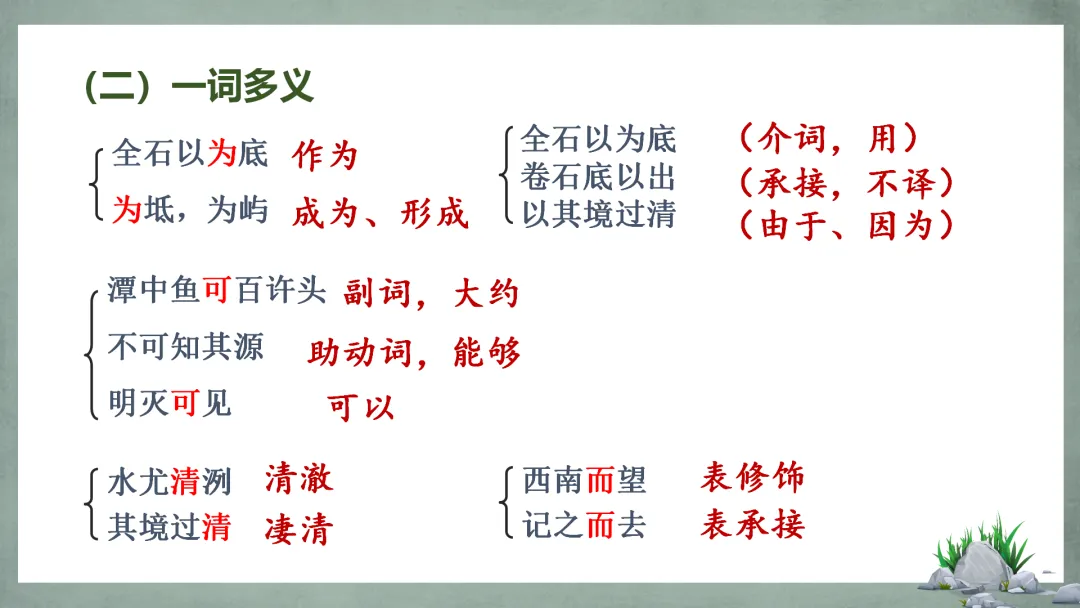 （二）一词多义

全石以为底 作为
为坻，为屿 成为、形成

全石以为底 （介词，用）
卷石底以出 （承接，不译）
以其境过清 （由于、因为）

潭中鱼可百许头 副词，大约
不可知其源 助动词，能够
明灭可见 可以

水尤清洌 清澈
其境过清 凄清

西南而望 表修饰
记之而去 表承接